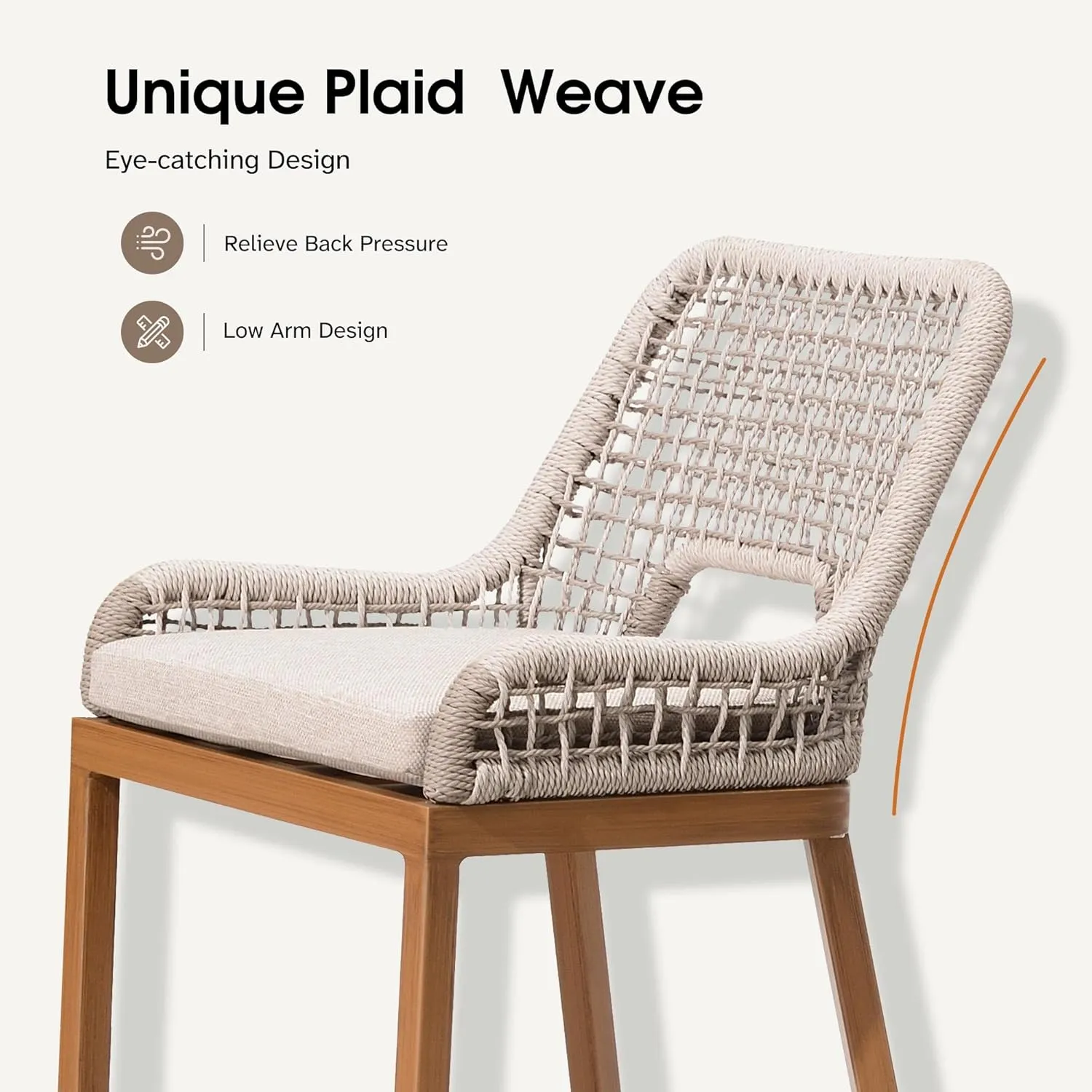 Unique Plaid Weave

Eye-catching Design

Relieve Back Pressure

Low Arm Design